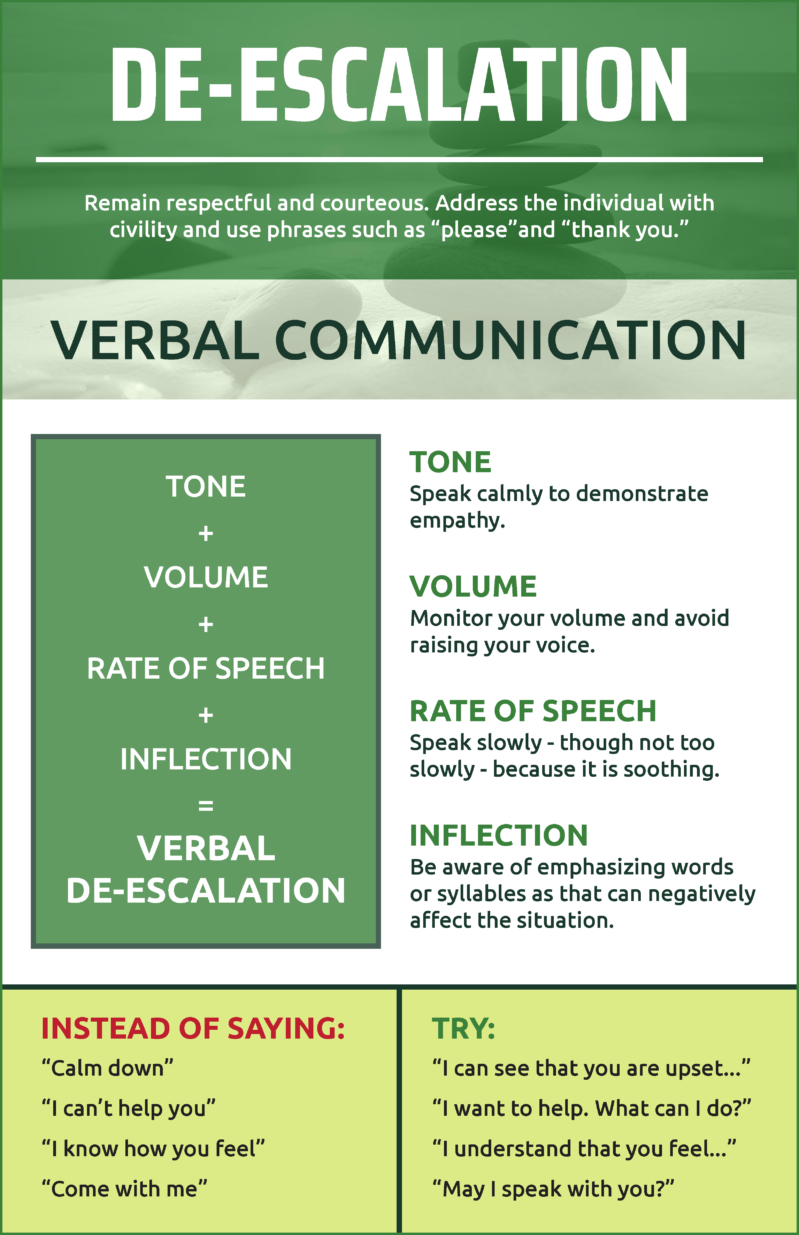 DE-ESCALATION

Remain respectful and courteous. Address the individual with civility and use phrases such as “please”and “thank you.”

VERBAL COMMUNICATION

TONE
+
VOLUME
+
RATE OF SPEECH
+
INFLECTION
=
VERBAL DE-ESCALATION

TONE
Speak calmly to demonstrate empathy.

VOLUME
Monitor your volume and avoid raising your voice.

RATE OF SPEECH
Speak slowly - though not too slowly - because it is soothing.

INFLECTION
Be aware of emphasizing words or syllables as that can negatively affect the situation.

INSTEAD OF SAYING:
“Calm down”
“I can’t help you”
“I know how you feel”
“Come with me”

TRY:
“I can see that you are upset...”
“I want to help. What can I do?”
“I understand that you feel...”
“May I speak with you?”